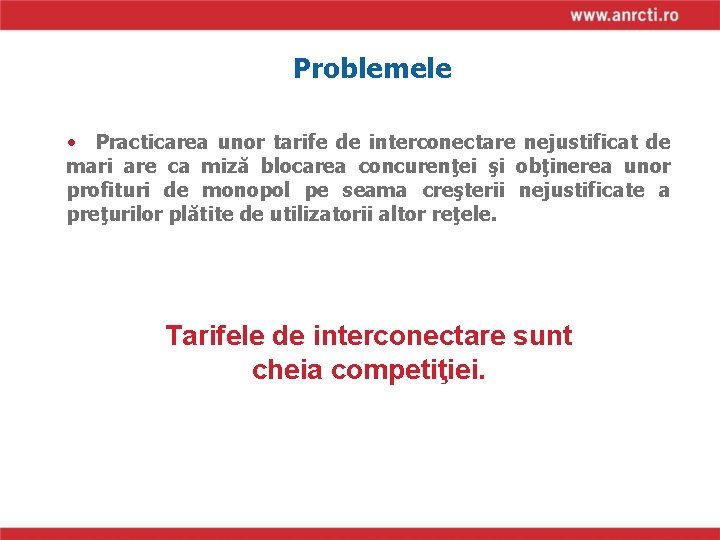 www.anrcti.ro

Problemele

• Practicarea unor tarife de interconectare nejustificat de mari are ca miză blocarea concurenţei şi obţinerea unor profituri de monopol pe seama creşterii nejustificate a preţurilor plătite de utilizatorii altor reţele.

Tarifele de interconectare sunt cheia competiţiei.